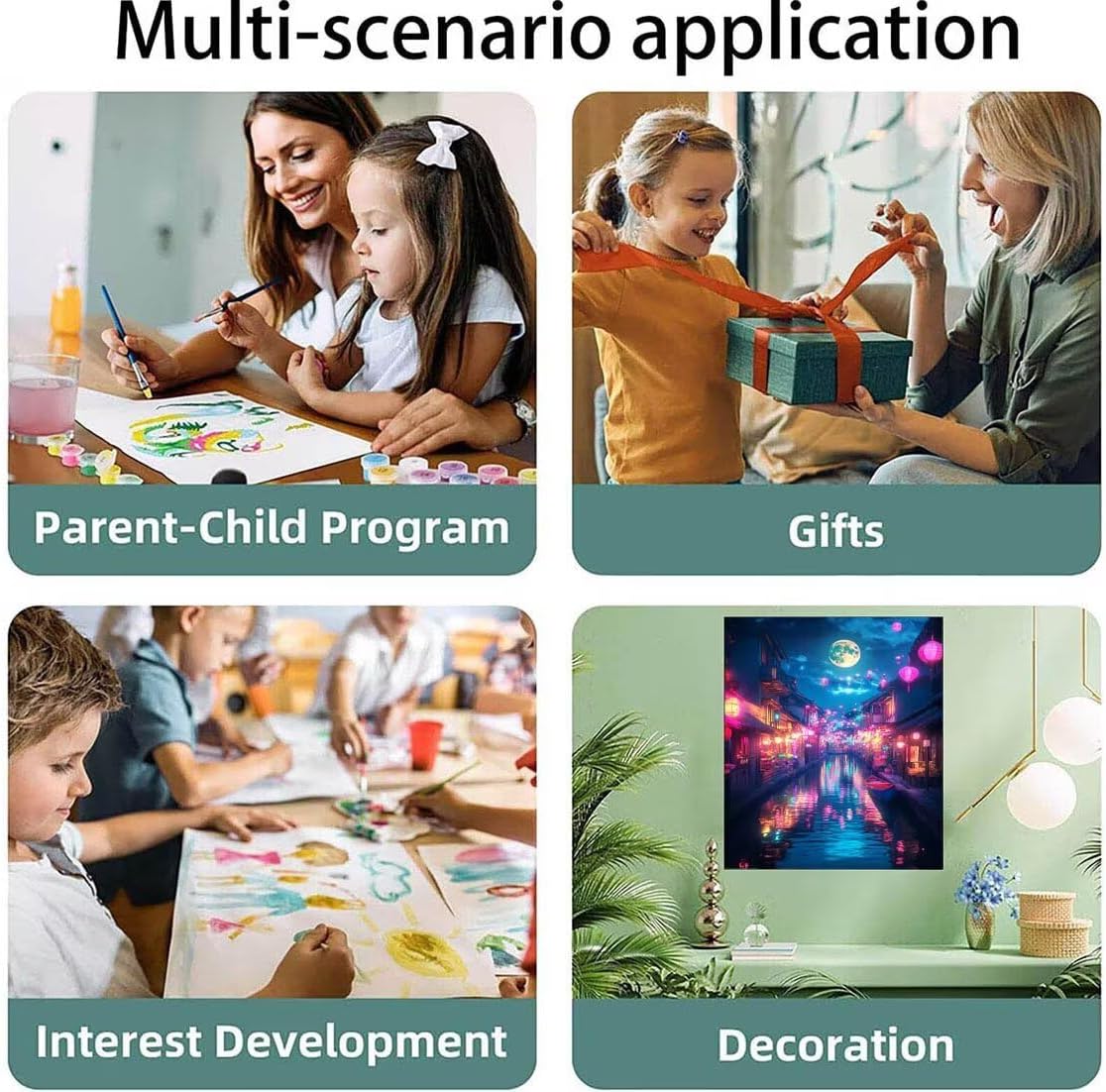 Multi-scenario application

Parent-Child Program

Gifts

Interest Development

Decoration